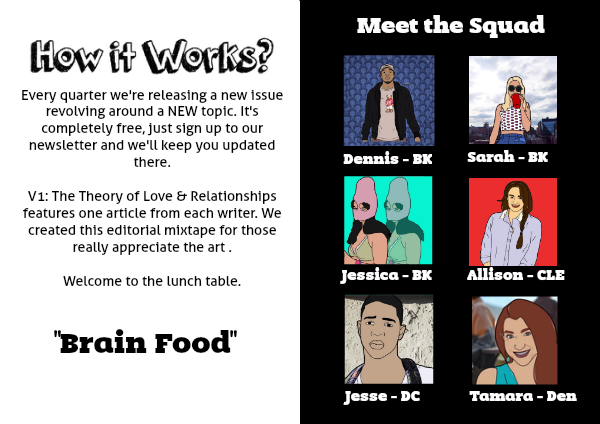 How it Works?

Every quarter we're releasing a new issue revolving around a NEW topic. It's completely free, just sign up to our newsletter and we'll keep you updated there.

V1: The Theory of Love & Relationships features one article from each writer. We created this editorial mixtape for those really appreciate the art .

Welcome to the lunch table.

"Brain Food"

Meet the Squad

Dennis - BK

Sarah - BK

Jessica - BK

Allison - CLE

Jesse - DC

Tamara - Den